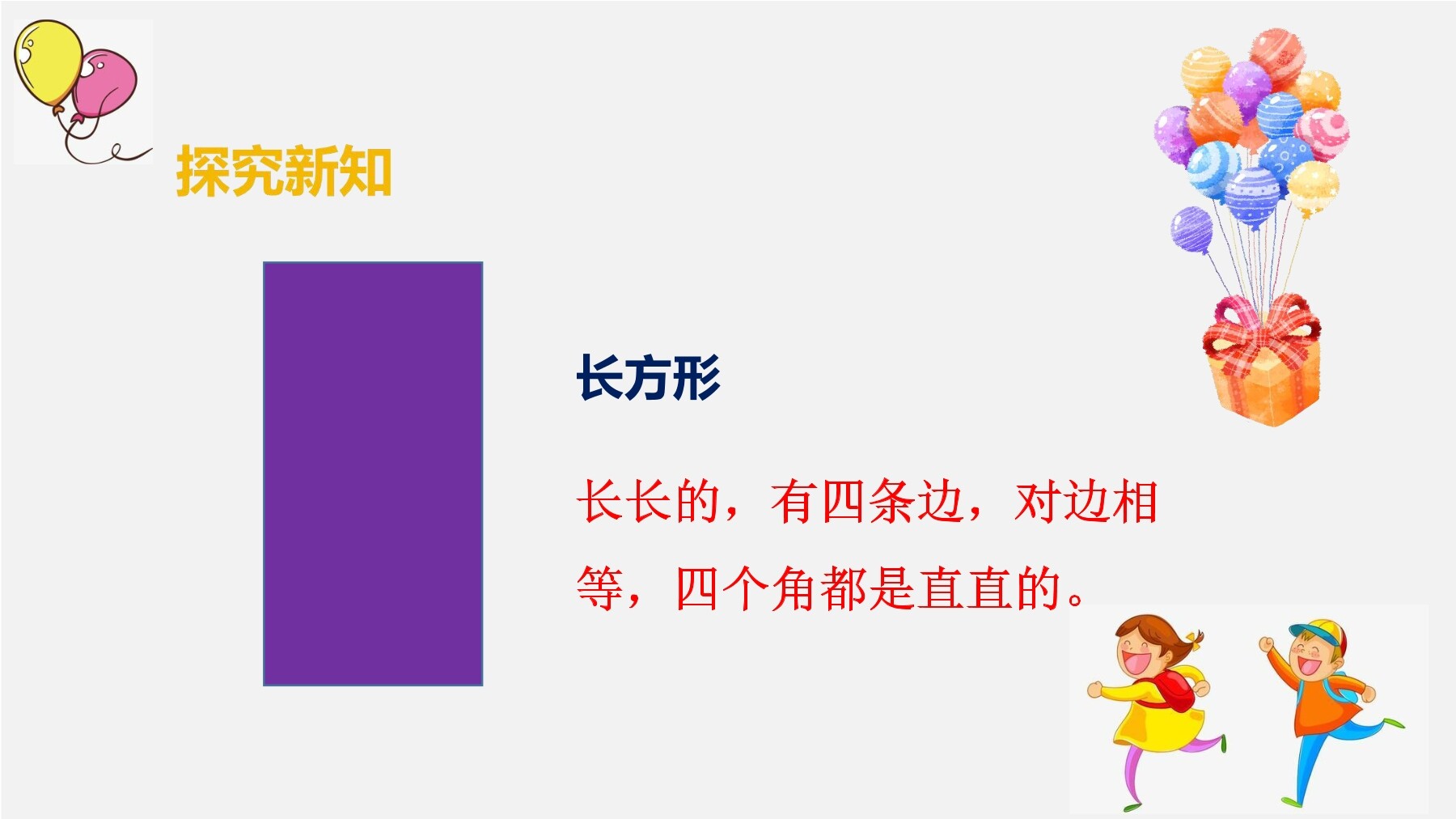 探究新知

长方形

长长的，有四条边，对边相等，四个角都是直直的。